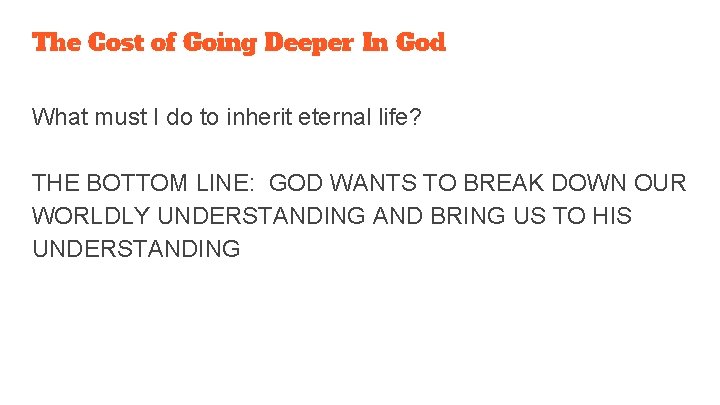 The Cost of Going Deeper In God

What must I do to inherit eternal life?

THE BOTTOM LINE:  GOD WANTS TO BREAK DOWN OUR WORLDLY UNDERSTANDING AND BRING US TO HIS UNDERSTANDING